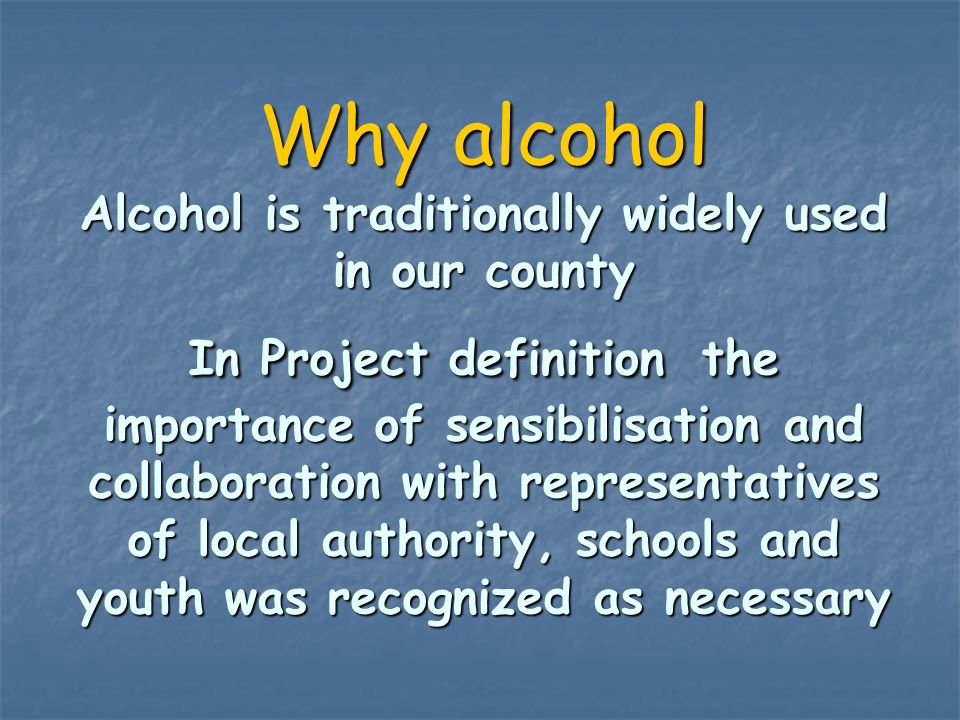 Why alcohol

Alcohol is traditionally widely used in our county

In Project definition the importance of sensibilisation and collaboration with representatives of local authority, schools and youth was recognized as necessary